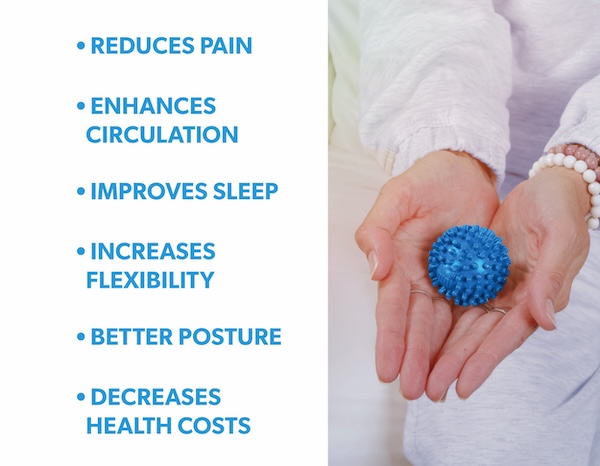 • REDUCES PAIN

• ENHANCES CIRCULATION

• IMPROVES SLEEP

• INCREASES FLEXIBILITY

• BETTER POSTURE

• DECREASES HEALTH COSTS